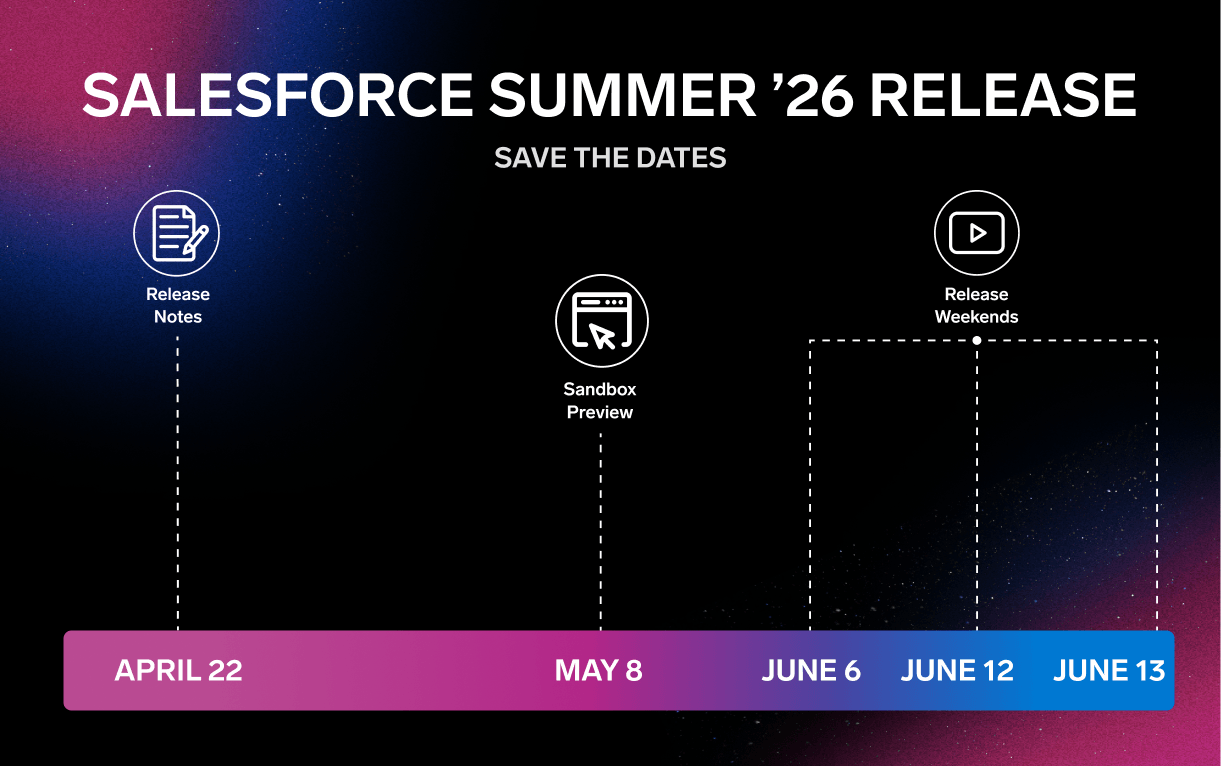 SALESFORCE SUMMER ’26 RELEASE

SAVE THE DATES

Release Notes

Sandbox Preview

Release Weekends

APRIL 22

MAY 8

JUNE 6

JUNE 12

JUNE 13